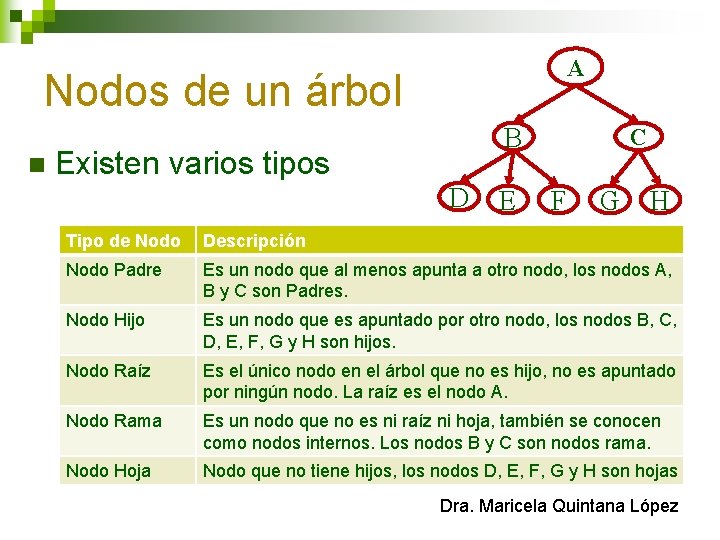 Nodos de un árbol

A
B C
D E F G H

Existen varios tipos

| Tipo de Nodo | Descripción |
|---|---|
| Nodo Padre | Es un nodo que al menos apunta a otro nodo, los nodos A, B y C son Padres. |
| Nodo Hijo | Es un nodo que es apuntado por otro nodo, los nodos B, C, D, E, F, G y H son hijos. |
| Nodo Raíz | Es el único nodo en el árbol que no es hijo, no es apuntado por ningún nodo. La raíz es el nodo A. |
| Nodo Rama | Es un nodo que no es ni raíz ni hoja, también se conocen como nodos internos. Los nodos B y C son nodos rama. |
| Nodo Hoja | Nodo que no tiene hijos, los nodos D, E, F, G y H son hojas |

Dra. Maricela Quintana López